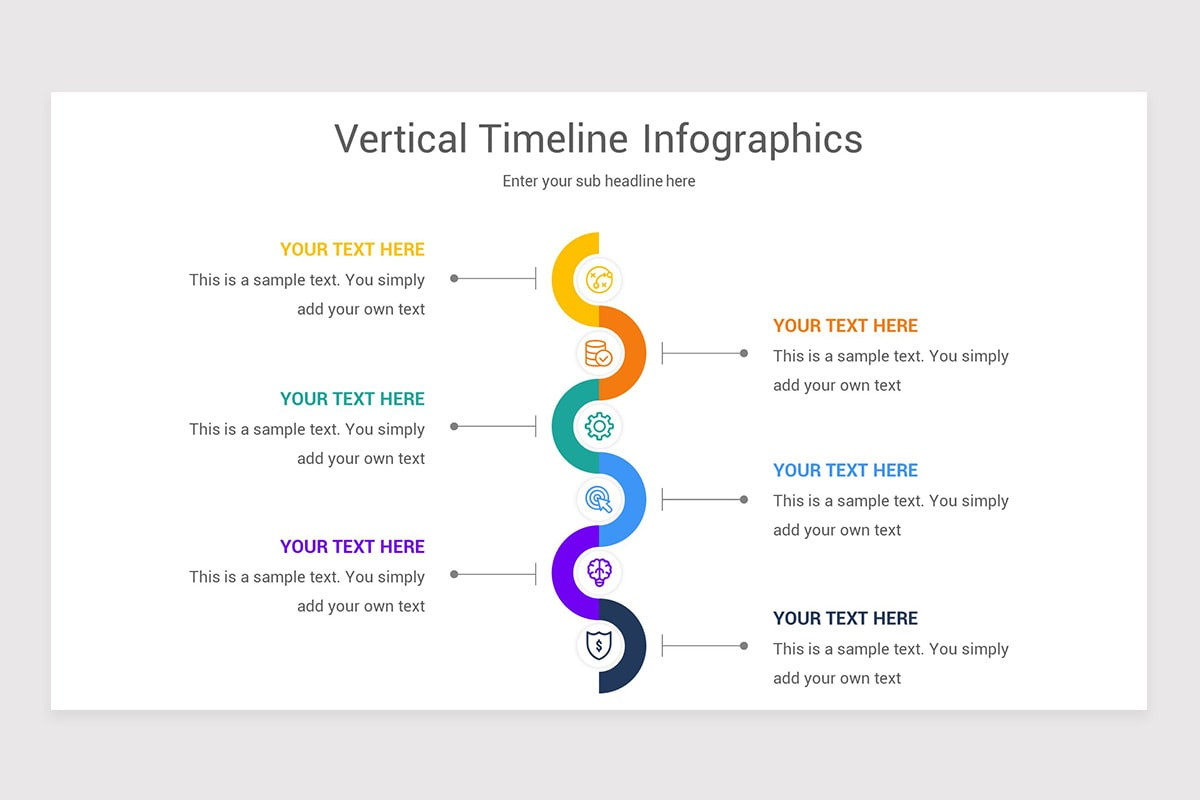 Vertical Timeline Infographics

Enter your sub headline here

YOUR TEXT HERE
This is a sample text. You simply add your own text

YOUR TEXT HERE
This is a sample text. You simply add your own text

YOUR TEXT HERE
This is a sample text. You simply add your own text

YOUR TEXT HERE
This is a sample text. You simply add your own text

YOUR TEXT HERE
This is a sample text. You simply add your own text

YOUR TEXT HERE
This is a sample text. You simply add your own text